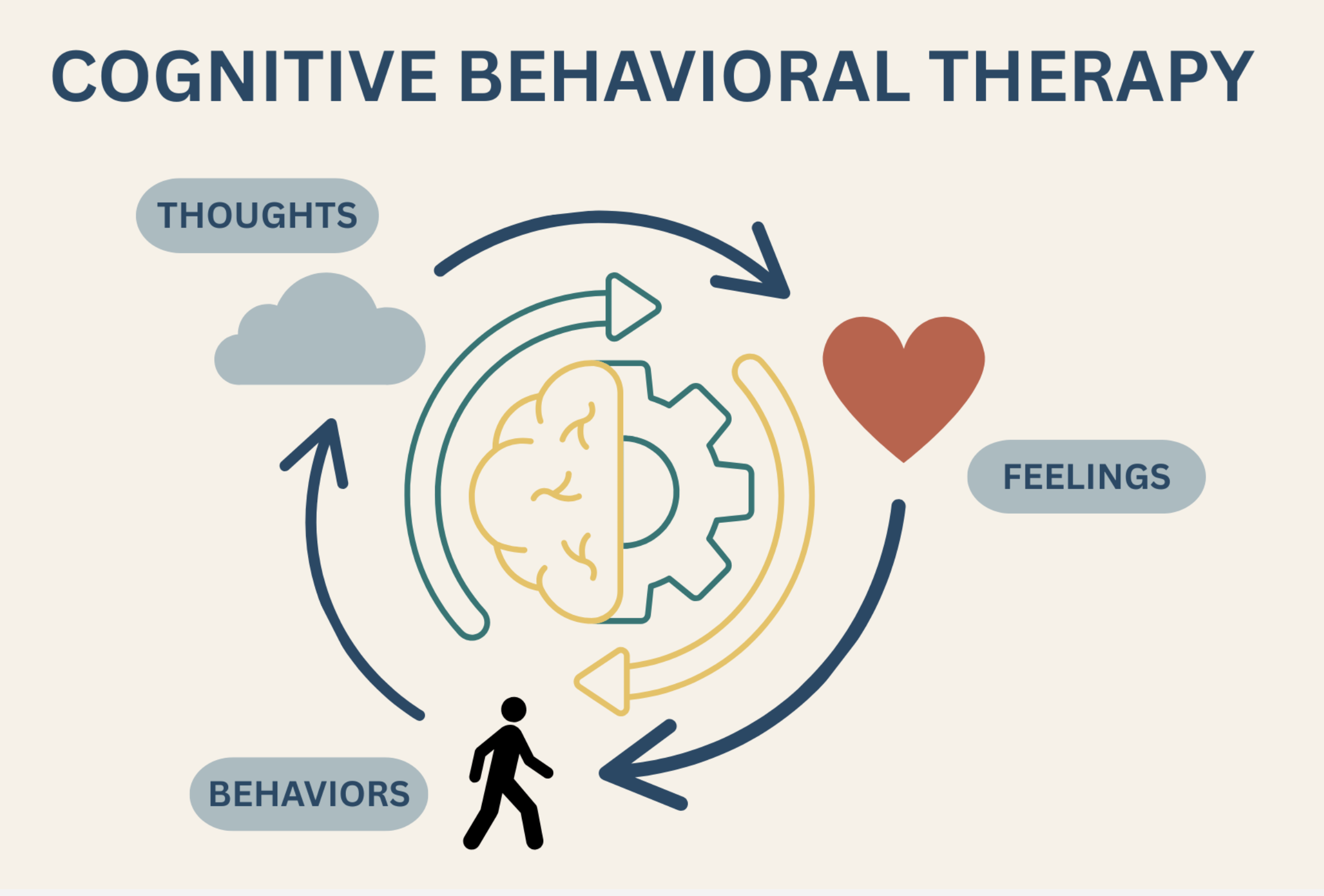 COGNITIVE BEHAVIORAL THERAPY

THOUGHTS

FEELINGS

BEHAVIORS